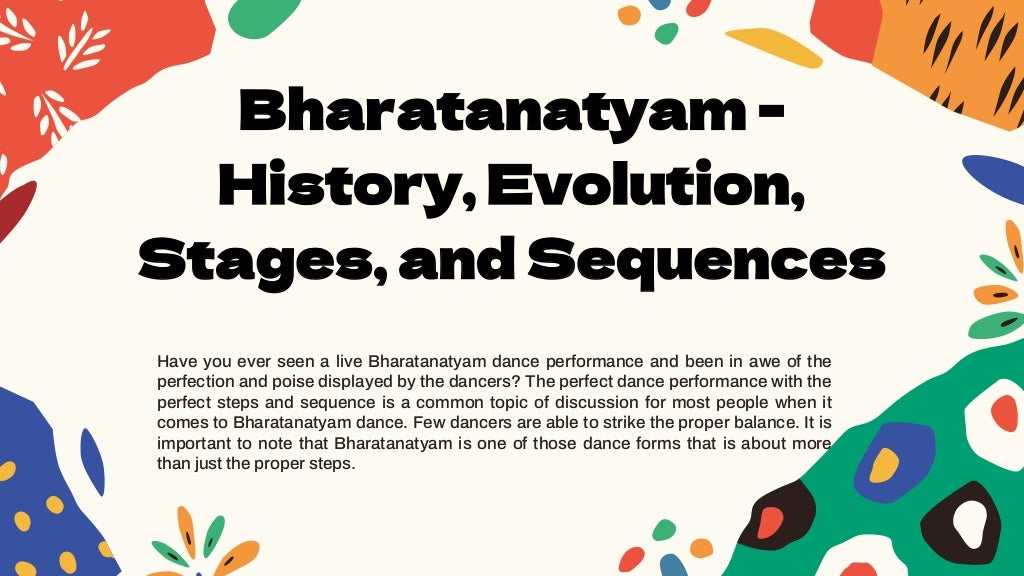 Bharatanatyam - History, Evolution, Stages, and Sequences

Have you ever seen a live Bharatanatyam dance performance and been in awe of the perfection and poise displayed by the dancers? The perfect dance performance with the perfect steps and sequence is a common topic of discussion for most people when it comes to Bharatanatyam dance. Few dancers are able to strike the proper balance. It is important to note that Bharatanatyam is one of those dance forms that is about more than just the proper steps.